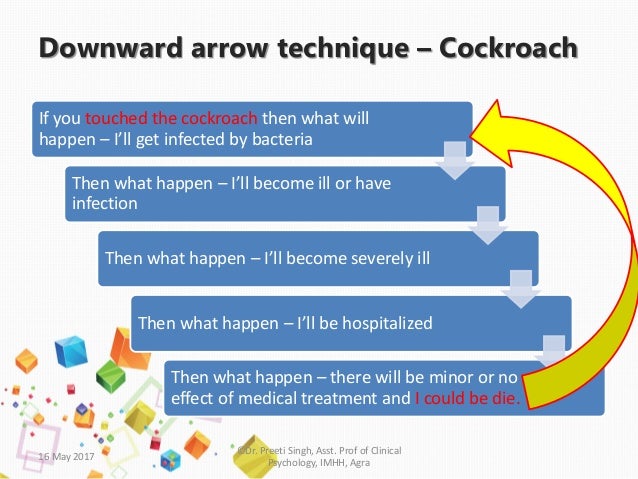 Downward arrow technique – Cockroach

If you touched the cockroach then what will happen – I'll get infected by bacteria

Then what happen – I'll become ill or have infection

Then what happen – I'll become severely ill

Then what happen – I'll be hospitalized

Then what happen – there will be minor or no effect of medical treatment and I could be die.

16 May 2017

©Dr. Preeti Singh, Asst. Prof of Clinical Psychology, IMHH, Agra